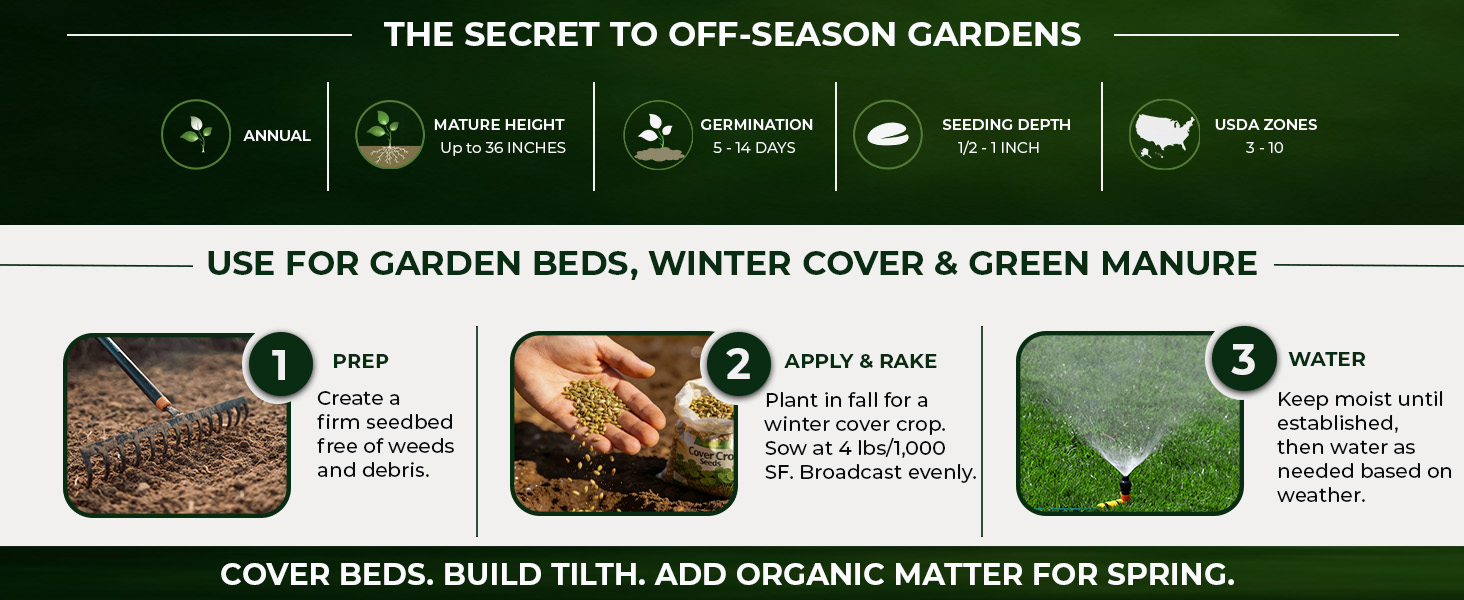 THE SECRET TO OFF-SEASON GARDENS

ANNUAL

MATURE HEIGHT
Up to 36 INCHES

GERMINATION
5 - 14 DAYS

SEEDING DEPTH
1/2 - 1 INCH

USDA ZONES
3 - 10

USE FOR GARDEN BEDS, WINTER COVER & GREEN MANURE

1 PREP
Create a firm seedbed free of weeds and debris.

Cover Crop Seeds

2 APPLY & RAKE
Plant in fall for a winter cover crop. Sow at 4 lbs/1,000 SF. Broadcast evenly.

3 WATER
Keep moist until established, then water as needed based on weather.

COVER BEDS. BUILD TILTH. ADD ORGANIC MATTER FOR SPRING.